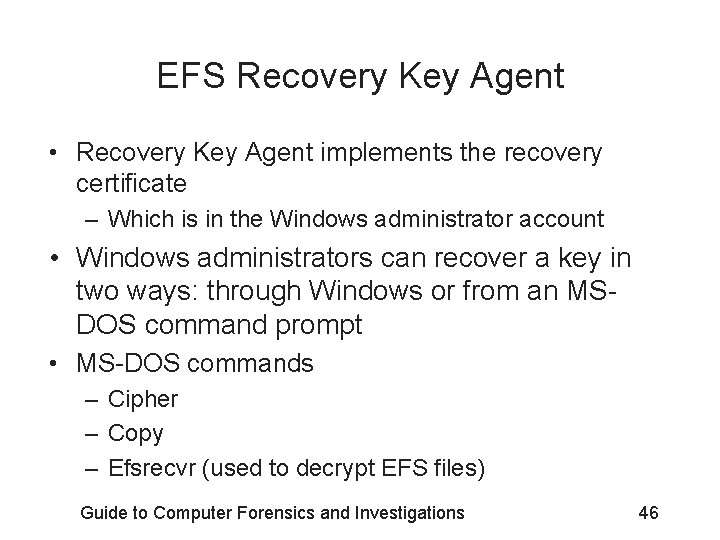 EFS Recovery Key Agent

• Recovery Key Agent implements the recovery certificate
– Which is in the Windows administrator account
• Windows administrators can recover a key in two ways: through Windows or from an MS-DOS command prompt
• MS-DOS commands
– Cipher
– Copy
– Efsrecvr (used to decrypt EFS files)

Guide to Computer Forensics and Investigations 46